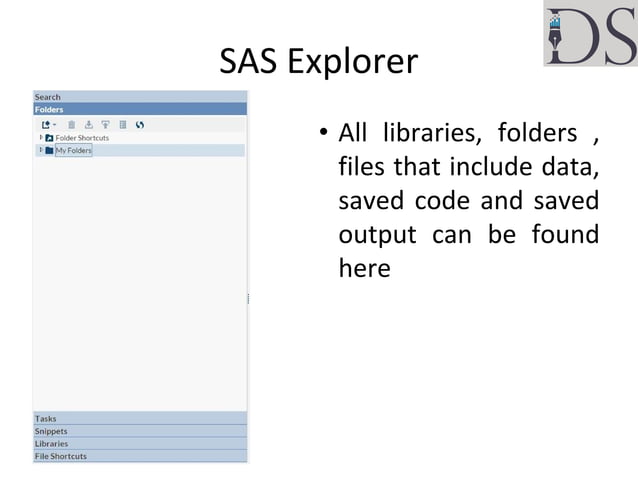 DS

SAS Explorer

Search
Folders
Folder Shortcuts
My Folders

Tasks
Snippets
Libraries
File Shortcuts

• All libraries, folders , files that include data, saved code and saved output can be found here